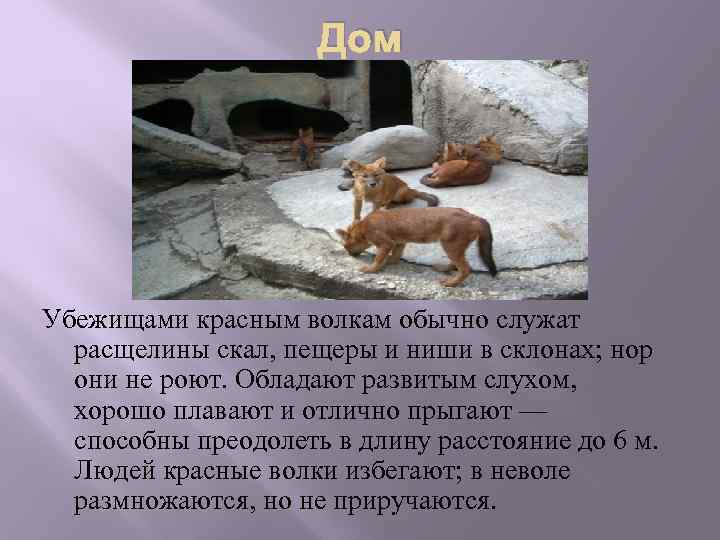 Дом

Убежищами красным волкам обычно служат расщелины скал, пещеры и ниши в склонах; нор они не роют. Обладают развитым слухом, хорошо плавают и отлично прыгают — способны преодолеть в длину расстояние до 6 м. Людей красные волки избегают; в неволе размножаются, но не приручаются.